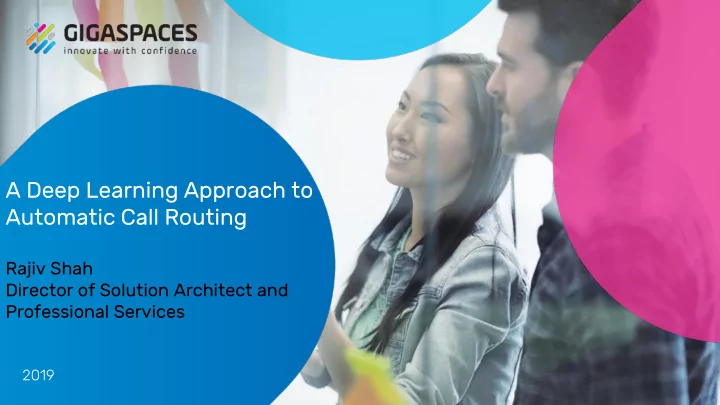 GIGASPACES
innovate with confidence

A Deep Learning Approach to Automatic Call Routing

Rajiv Shah
Director of Solution Architect and Professional Services

2019